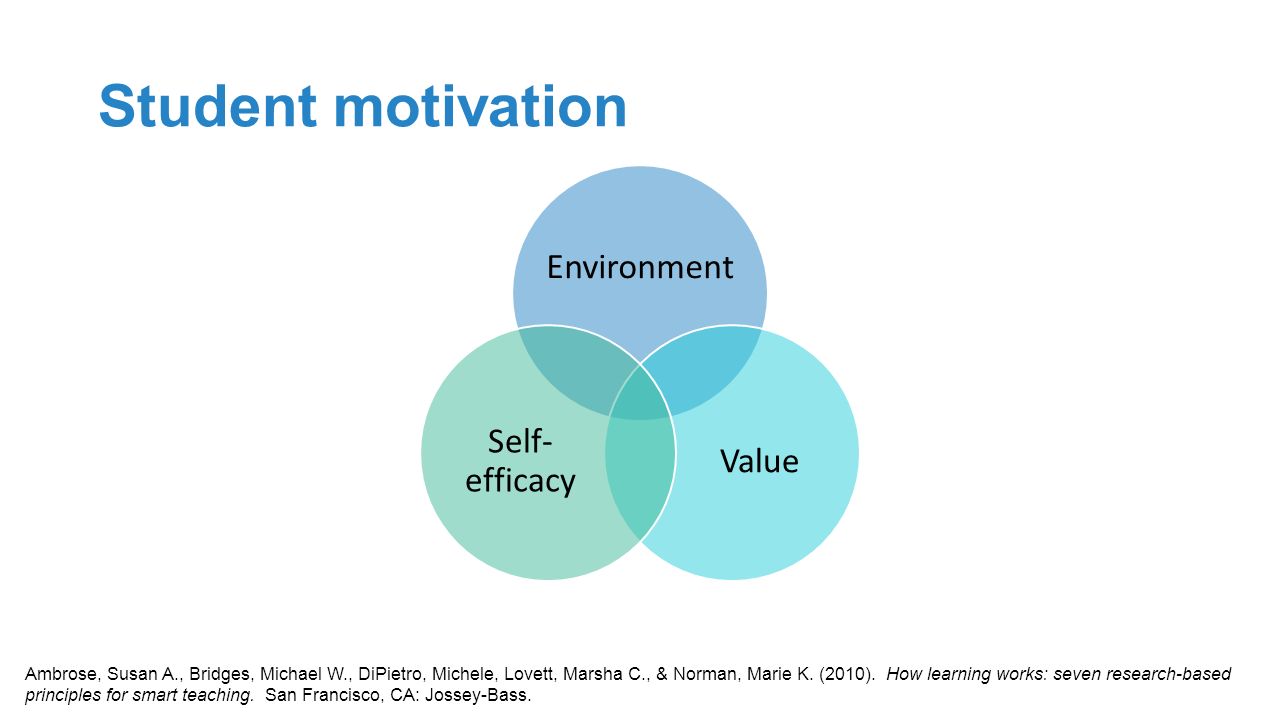 Student motivation

Environment

Self-efficacy

Value

Ambrose, Susan A., Bridges, Michael W., DiPietro, Michele, Lovett, Marsha C., & Norman, Marie K. (2010). How learning works: seven research-based principles for smart teaching. San Francisco, CA: Jossey-Bass.